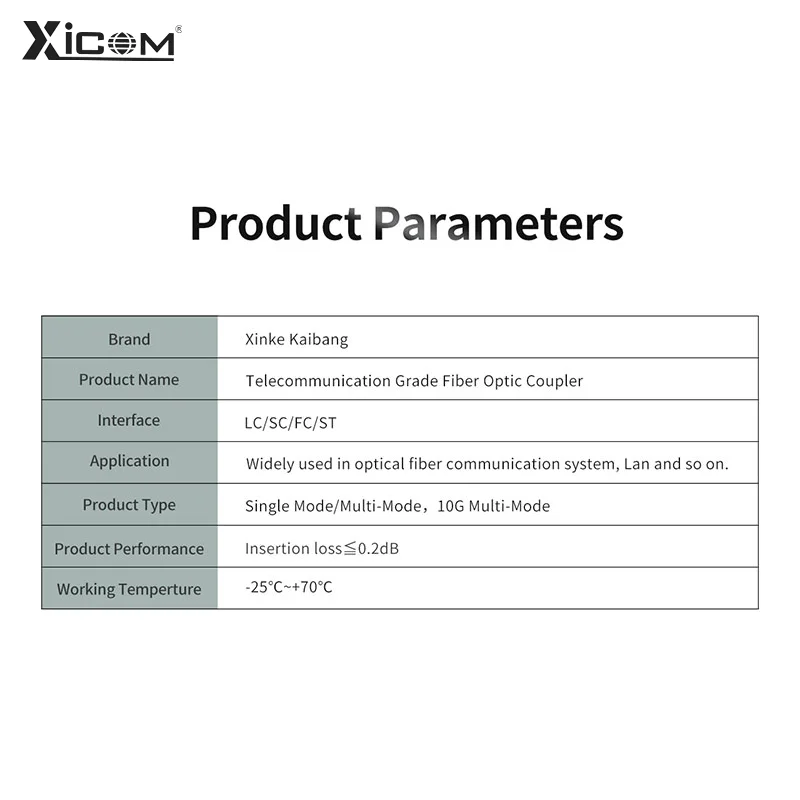 XICOM®

Product Parameters

| Brand | Xinke Kaibang |
|---|---|
| Product Name | Telecommunication Grade Fiber Optic Coupler |
| Interface | LC/SC/FC/ST |
| Application | Widely used in optical fiber communication system, Lan and so on. |
| Product Type | Single Mode/Multi-Mode，10G Multi-Mode |
| Product Performance | Insertion loss≦0.2dB |
| Working Temperture | -25℃~+70℃ |